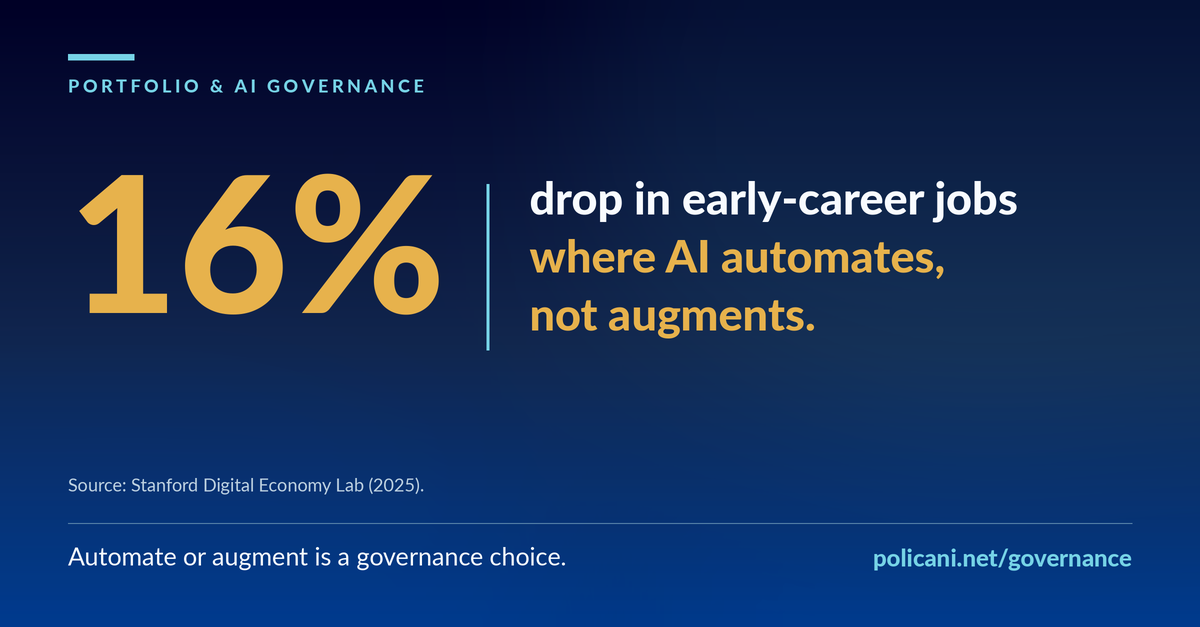 PORTFOLIO & AI GOVERNANCE

16%

drop in early-career jobs where AI automates, not augments.

Source: Stanford Digital Economy Lab (2025).

Automate or augment is a governance choice.

policani.net/governance